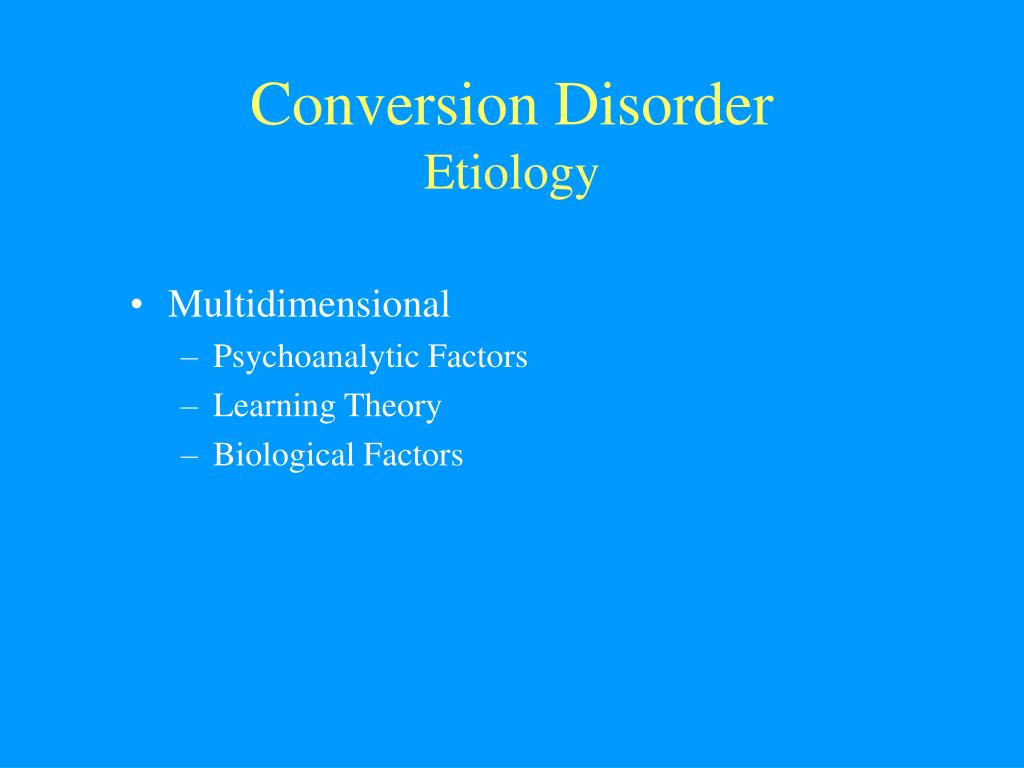 Conversion Disorder
Etiology

• Multidimensional
– Psychoanalytic Factors
– Learning Theory
– Biological Factors